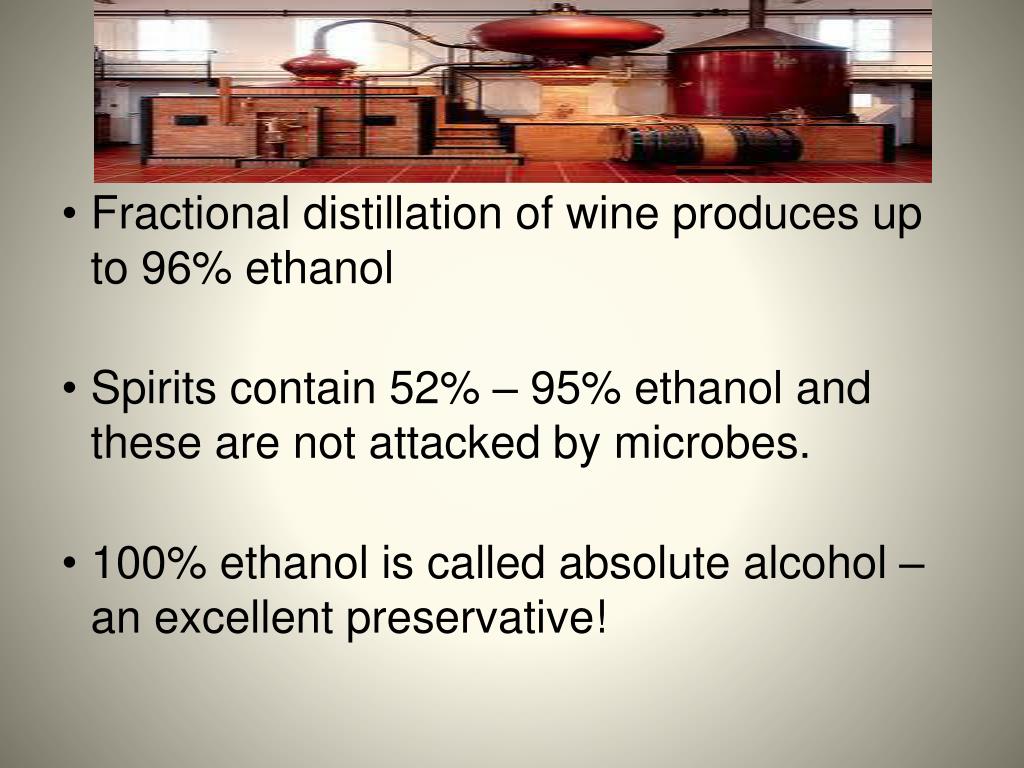 • Fractional distillation of wine produces up to 96% ethanol

• Spirits contain 52% – 95% ethanol and these are not attacked by microbes.

• 100% ethanol is called absolute alcohol – an excellent preservative!